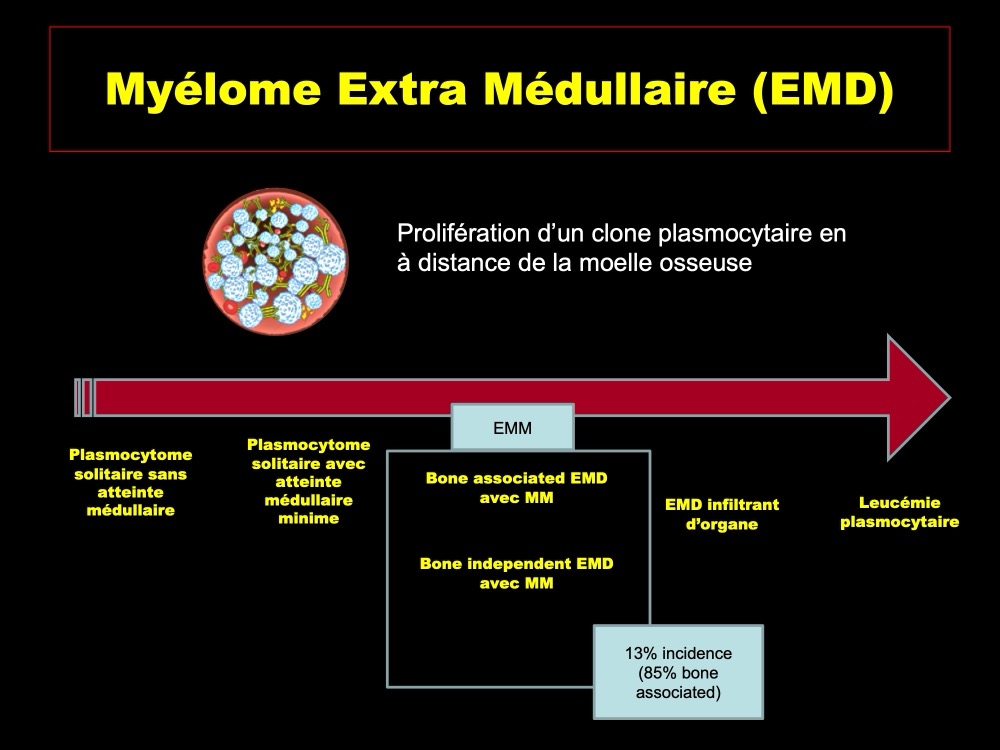 Myélome Extra Médullaire (EMD)

Prolifération d'un clone plasmocytaire en à distance de la moelle osseuse

Plasmocytome solitaire sans atteinte médullaire

Plasmocytome solitaire avec atteinte médullaire minime

EMM

Bone associated EMD avec MM

Bone independent EMD avec MM

13% incidence (85% bone associated)

EMD infiltrant d'organe

Leucémie plasmocytaire